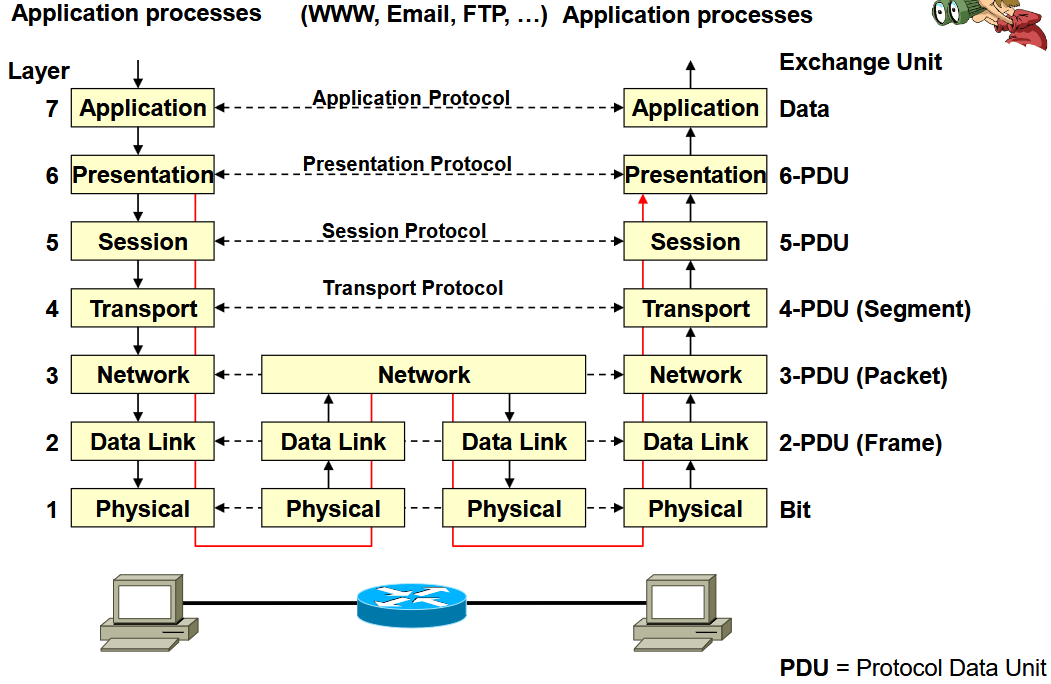 Application processes (WWW, Email, FTP, …) Application processes

Layer

Exchange Unit

7 Application Application Protocol Application Data

6 Presentation Presentation Protocol Presentation 6-PDU

5 Session Session Protocol Session 5-PDU

4 Transport Transport Protocol Transport 4-PDU (Segment)

3 Network Network Network 3-PDU (Packet)

2 Data Link Data Link Data Link Data Link 2-PDU (Frame)

1 Physical Physical Physical Physical Bit

PDU = Protocol Data Unit